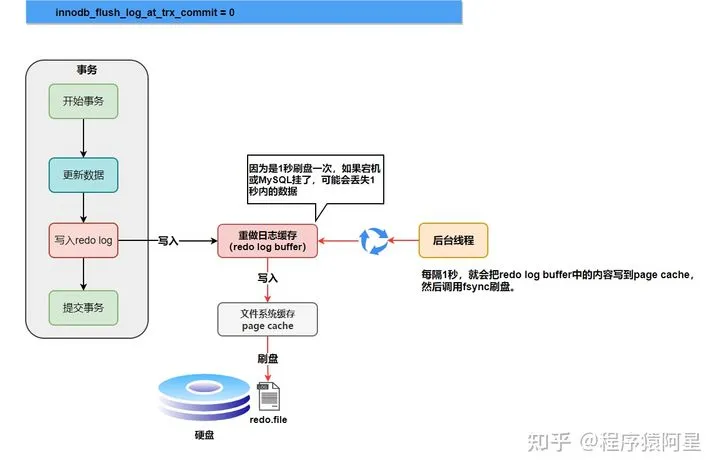 innodb_flush_log_at_trx_commit = 0

事务

开始事务

更新数据

写入redo log

提交事务

写入

因为是1秒刷盘一次，如果宕机或MySQL挂了，可能会丢失1秒内的数据

重做日志缓存
(redo log buffer)

后台线程

每隔1秒，就会把redo log buffer中的内容写到page cache，然后调用fsync刷盘。

写入

文件系统缓存
page cache

刷盘

硬盘

redo.file

知乎 @程序猿阿星